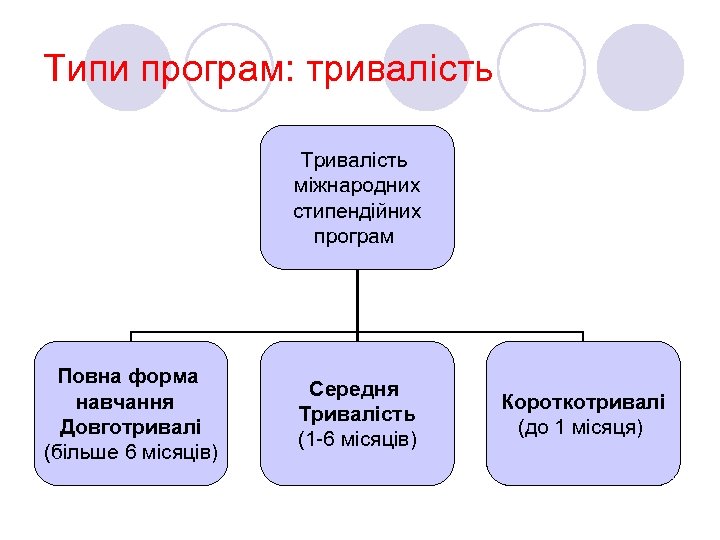 Типи програм: тривалість

Тривалість міжнародних стипендійних програм

Повна форма навчання Довготривалі (більше 6 місяців)

Середня Тривалість (1-6 місяців)

Короткотривалі (до 1 місяця)